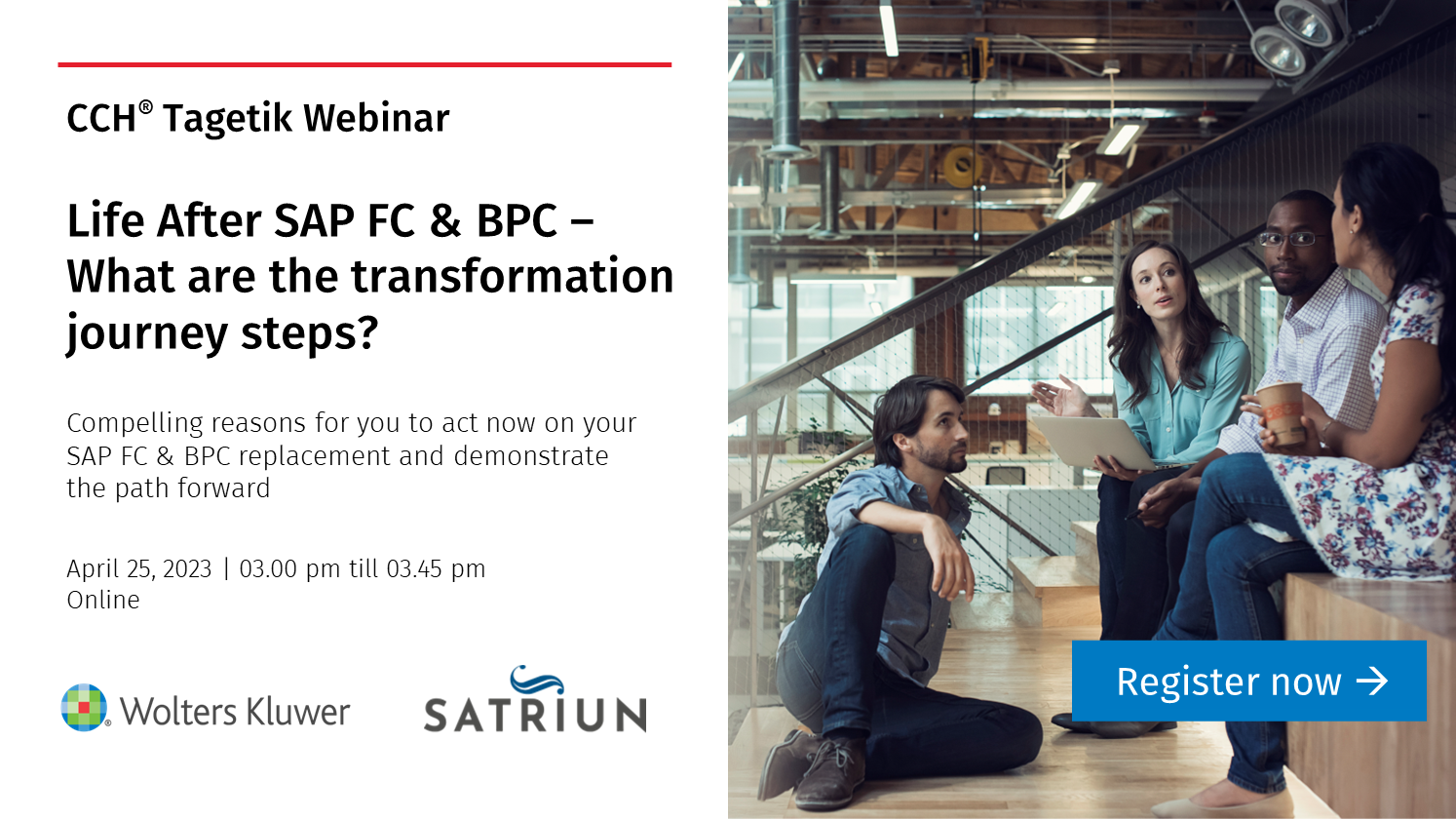 CCH® Tagetik Webinar

Life After SAP FC & BPC – What are the transformation journey steps?

Compelling reasons for you to act now on your SAP FC & BPC replacement and demonstrate the path forward

April 25, 2023 | 03.00 pm till 03.45 pm
Online

Wolters Kluwer

SATRIUN

Register now →